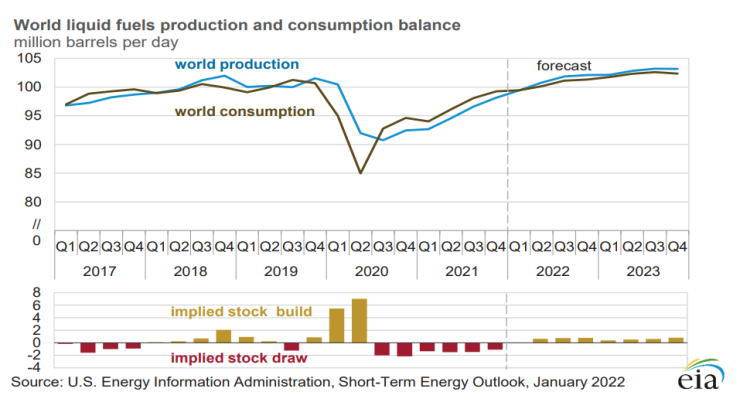 World liquid fuels production and consumption balance
million barrels per day

105
100
95
90
85
80
//
0

world production
world consumption
forecast

Q1 Q2 Q3 Q4 Q1 Q2 Q3 Q4 Q1 Q2 Q3 Q4 Q1 Q2 Q3 Q4 Q1 Q2 Q3 Q4 Q1 Q2 Q3 Q4 Q1 Q2 Q3 Q4
2017 2018 2019 2020 2021 2022 2023

8
6
4
2
0
-2
-4

implied stock build
implied stock draw

Source: U.S. Energy Information Administration, Short-Term Energy Outlook, January 2022

eia